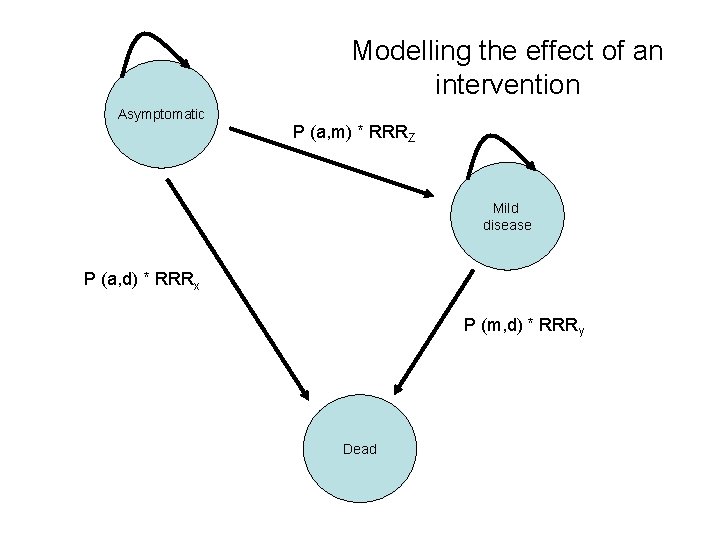 Modelling the effect of an intervention

Asymptomatic

P (a,m) * $RRR_Z$

Mild disease

P (a,d) * $RRR_x$

P (m,d) * $RRR_y$

Dead